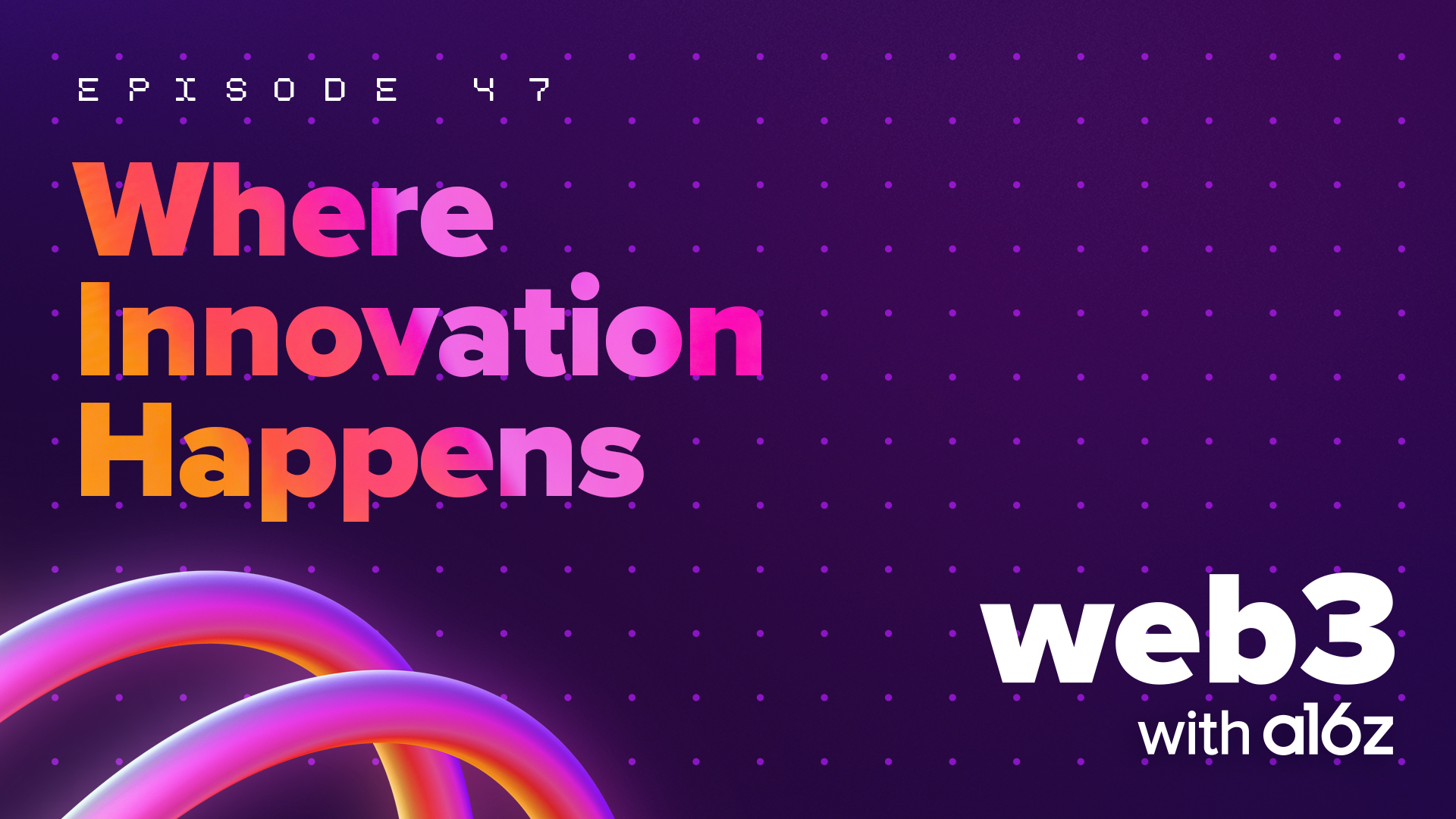 EPISODE 47

Where Innovation Happens

web3
with a16z